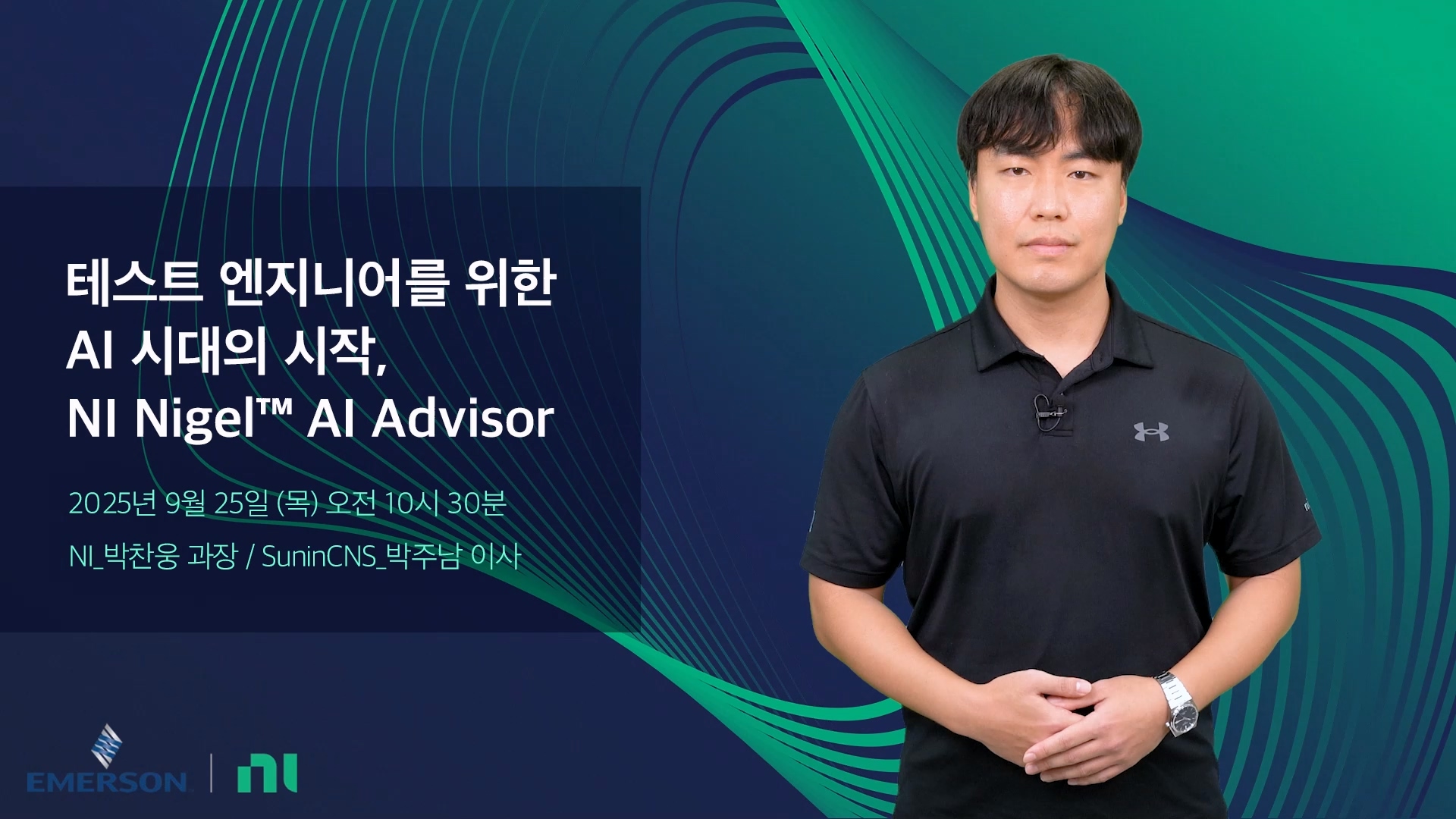 테스트 엔지니어를 위한
AI 시대의 시작,
NI Nigel™ AI Advisor

2025년 9월 25일 (목) 오전 10시 30분

NI_박찬웅 과장 / SuninCNS_박주남 이사

EMERSON | ni